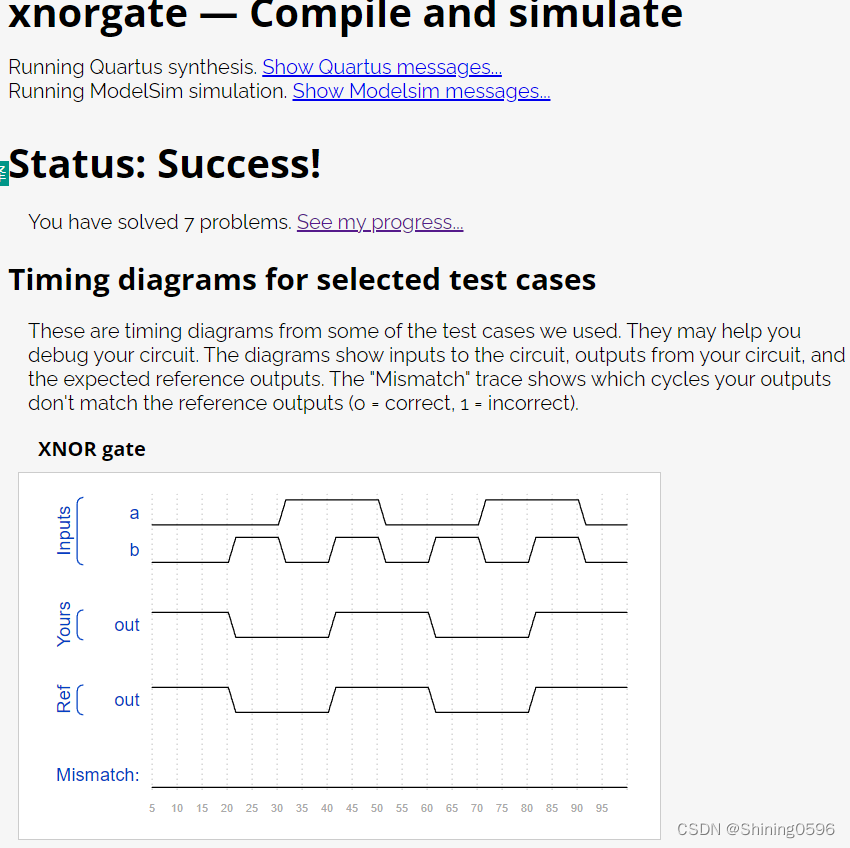 xnorgate — Compile and simulate

Running Quartus synthesis. Show Quartus messages...
Running ModelSim simulation. Show Modelsim messages...

Status: Success!

You have solved 7 problems. See my progress...

Timing diagrams for selected test cases

These are timing diagrams from some of the test cases we used. They may help you debug your circuit. The diagrams show inputs to the circuit, outputs from your circuit, and the expected reference outputs. The "Mismatch" trace shows which cycles your outputs don't match the reference outputs (0 = correct, 1 = incorrect).

XNOR gate

Inputs
a
b

Yours
out

Ref
out

Mismatch:

5 10 15 20 25 30 35 40 45 50 55 60 65 70 75 80 85 90 95

CSDN @Shining0596